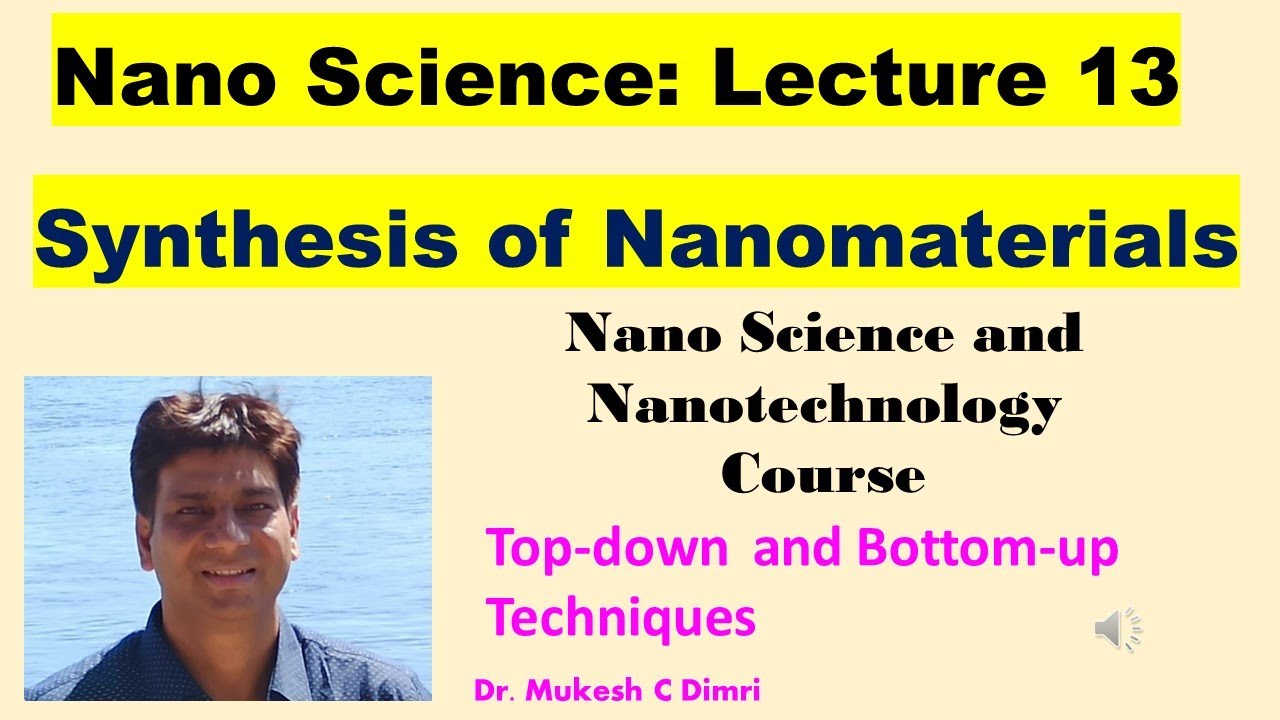 Nano Science: Lecture 13

Synthesis of Nanomaterials

Nano Science and Nanotechnology Course

Top-down and Bottom-up Techniques

Dr. Mukesh C Dimri